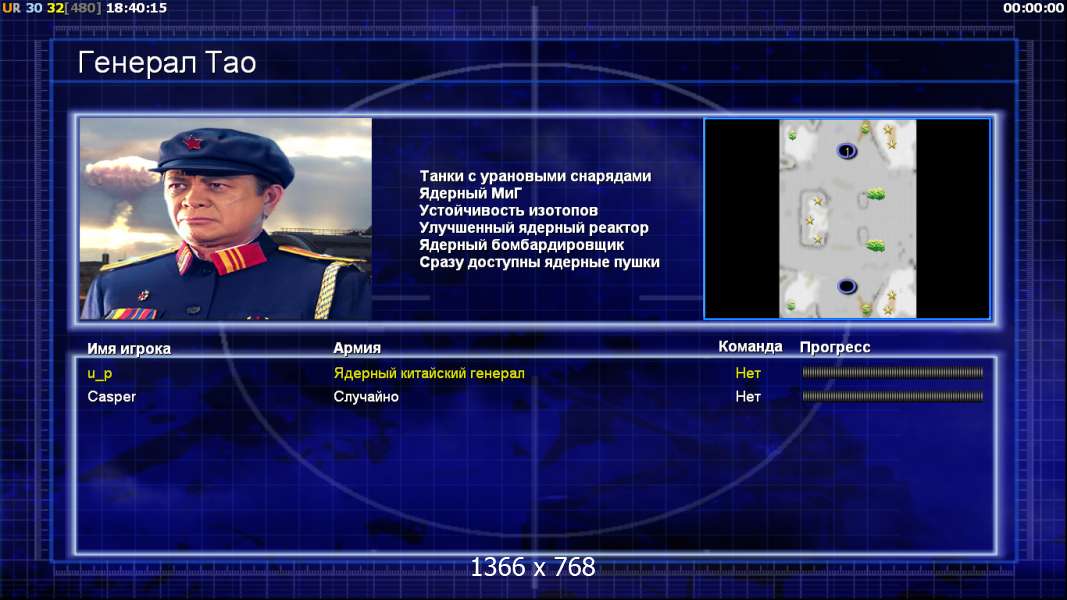 UR 30 32[480] 18:40:15

00:00:00

Генерал Тао

Танки с урановыми снарядами
Ядерный МиГ
Устойчивость изотопов
Улучшенный ядерный реактор
Ядерный бомбардировщик
Сразу доступны ядерные пушки

1

| Имя игрока | Армия | Команда | Прогресс |
|---|---|---|---|
| u_p | Ядерный китайский генерал | Нет | |
| Casper | Случайно | Нет | |

1366 x 768